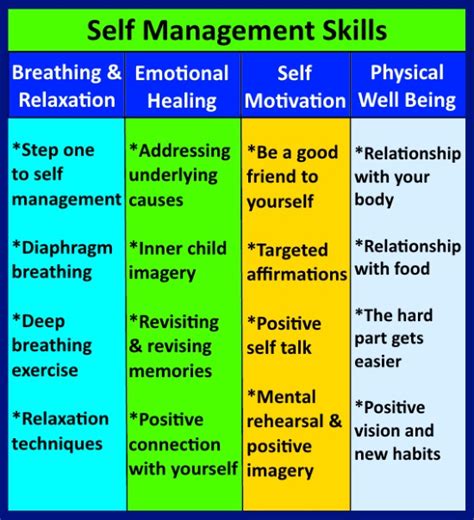 Self Management Skills

| Breathing & Relaxation | Emotional Healing | Self Motivation | Physical Well Being |
|---|---|---|---|
| *Step one to self management | *Addressing underlying causes | *Be a good friend to yourself | *Relationship with your body |
| *Diaphragm breathing | *Inner child imagery | *Targeted affirmations | *Relationship with food |
| *Deep breathing exercise | *Revisiting & revising memories | *Positive self talk | *The hard part gets easier |
| *Relaxation techniques | *Positive connection with yourself | *Mental rehearsal & positive imagery | *Positive vision and new habits |